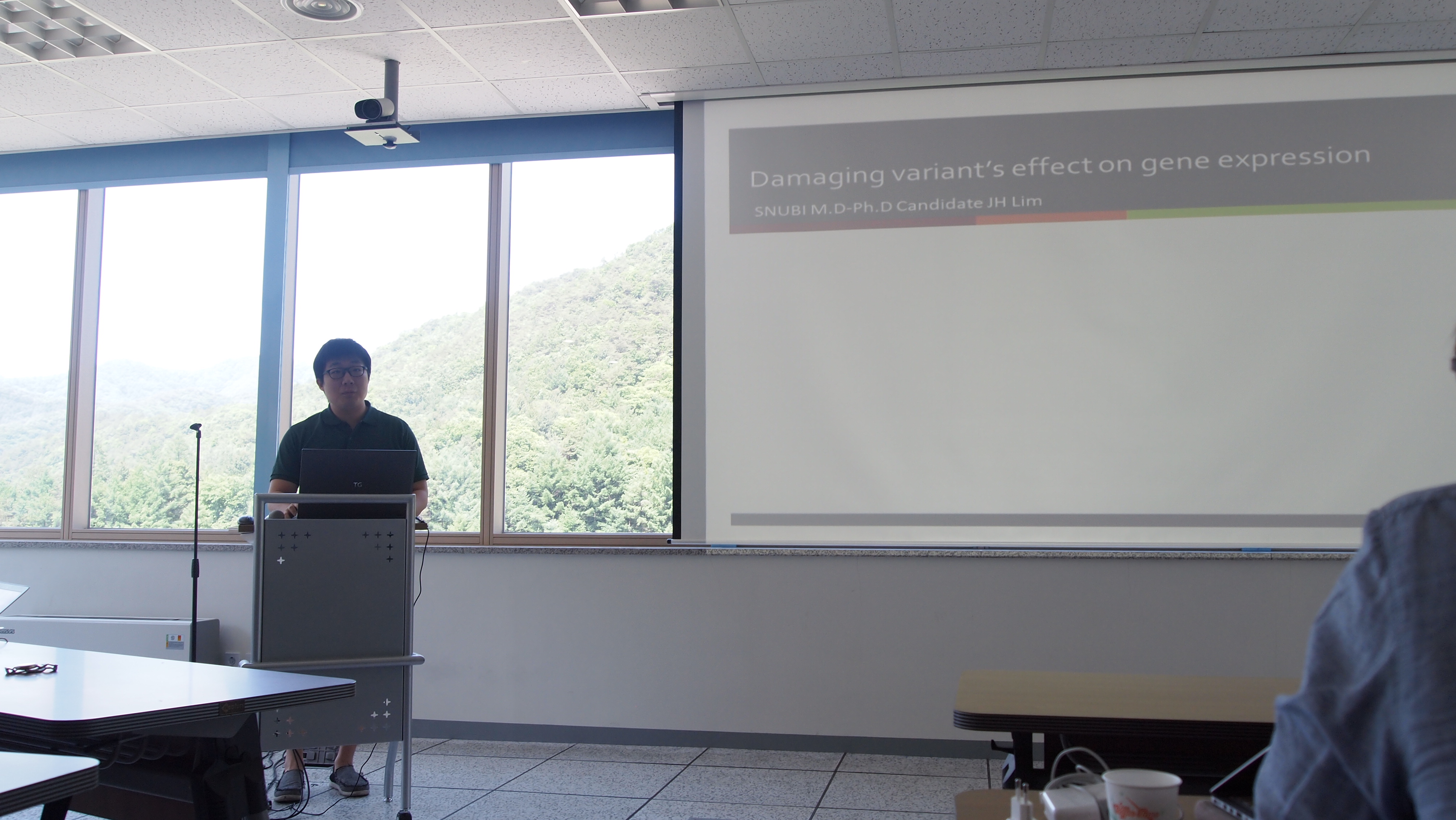 Damaging variant's effect on gene expression

SNUBI M.D-Ph.D Candidate JH Lim

TG